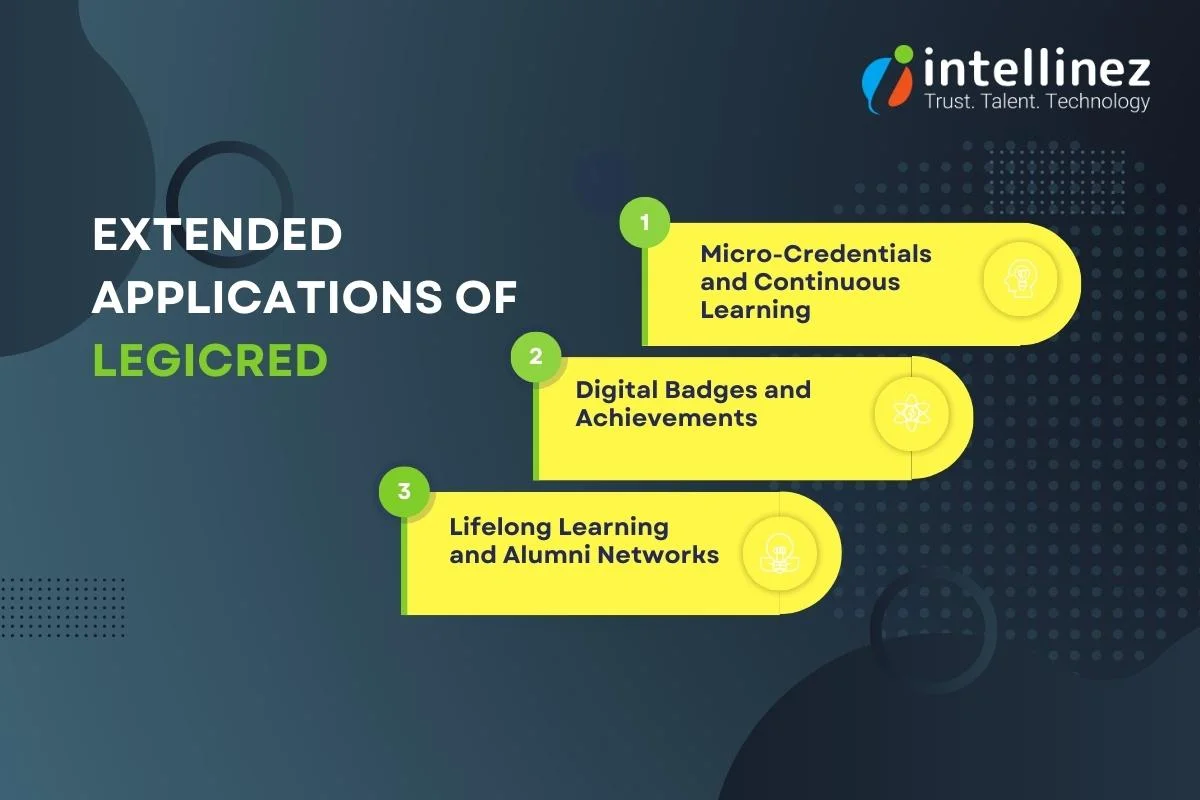 intellinez
Trust. Talent. Technology

EXTENDED APPLICATIONS OF LEGICRED

1
Micro-Credentials and Continuous Learning

2
Digital Badges and Achievements

3
Lifelong Learning and Alumni Networks